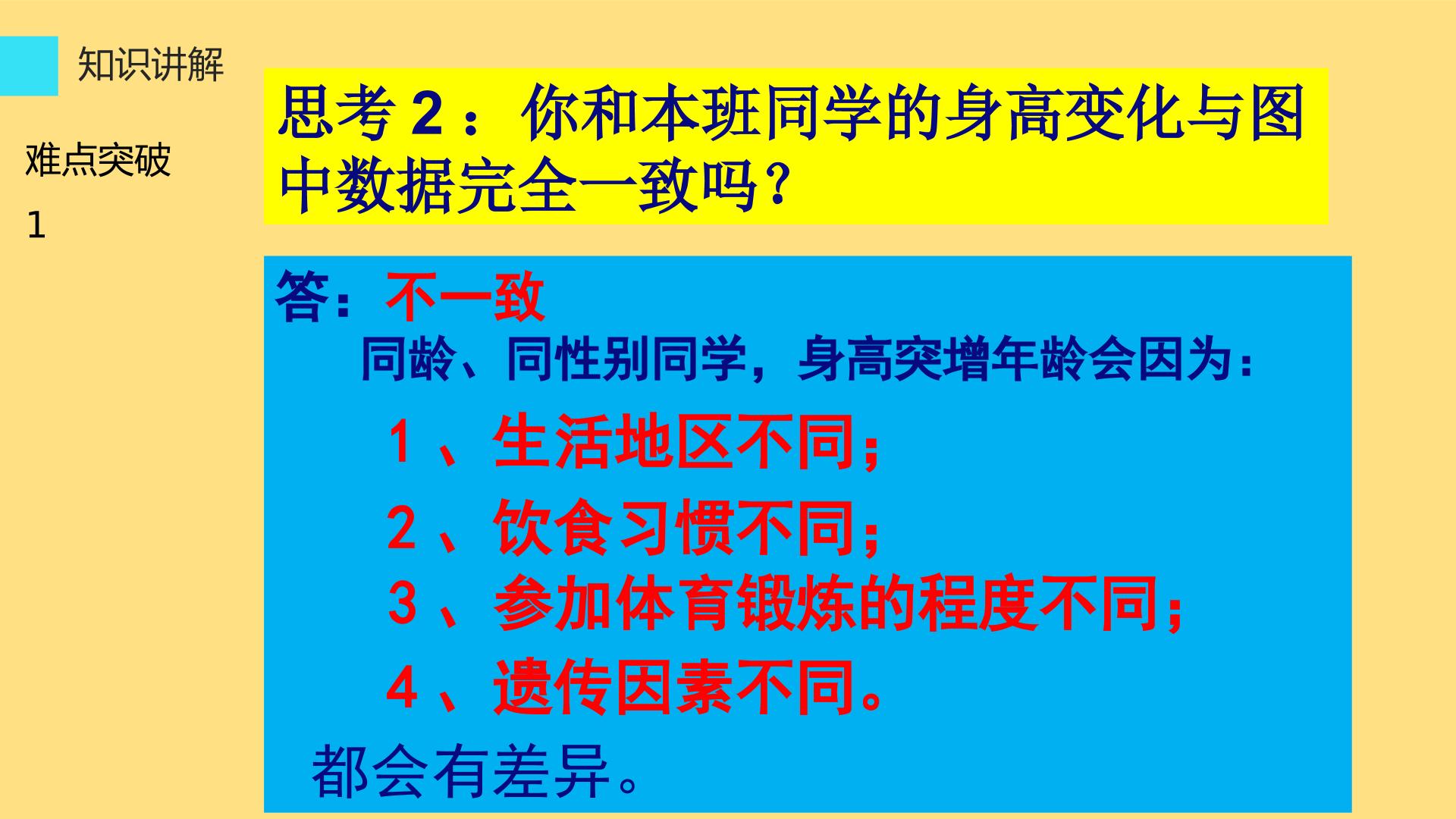 知识讲解

难点突破
1

思考2：你和本班同学的身高变化与图中数据完全一致吗？

答：不一致

同龄、同性别同学，身高突增年龄会因为：

1、生活地区不同；

2、饮食习惯不同；

3、参加体育锻炼的程度不同；

4、遗传因素不同。

都会有差异。